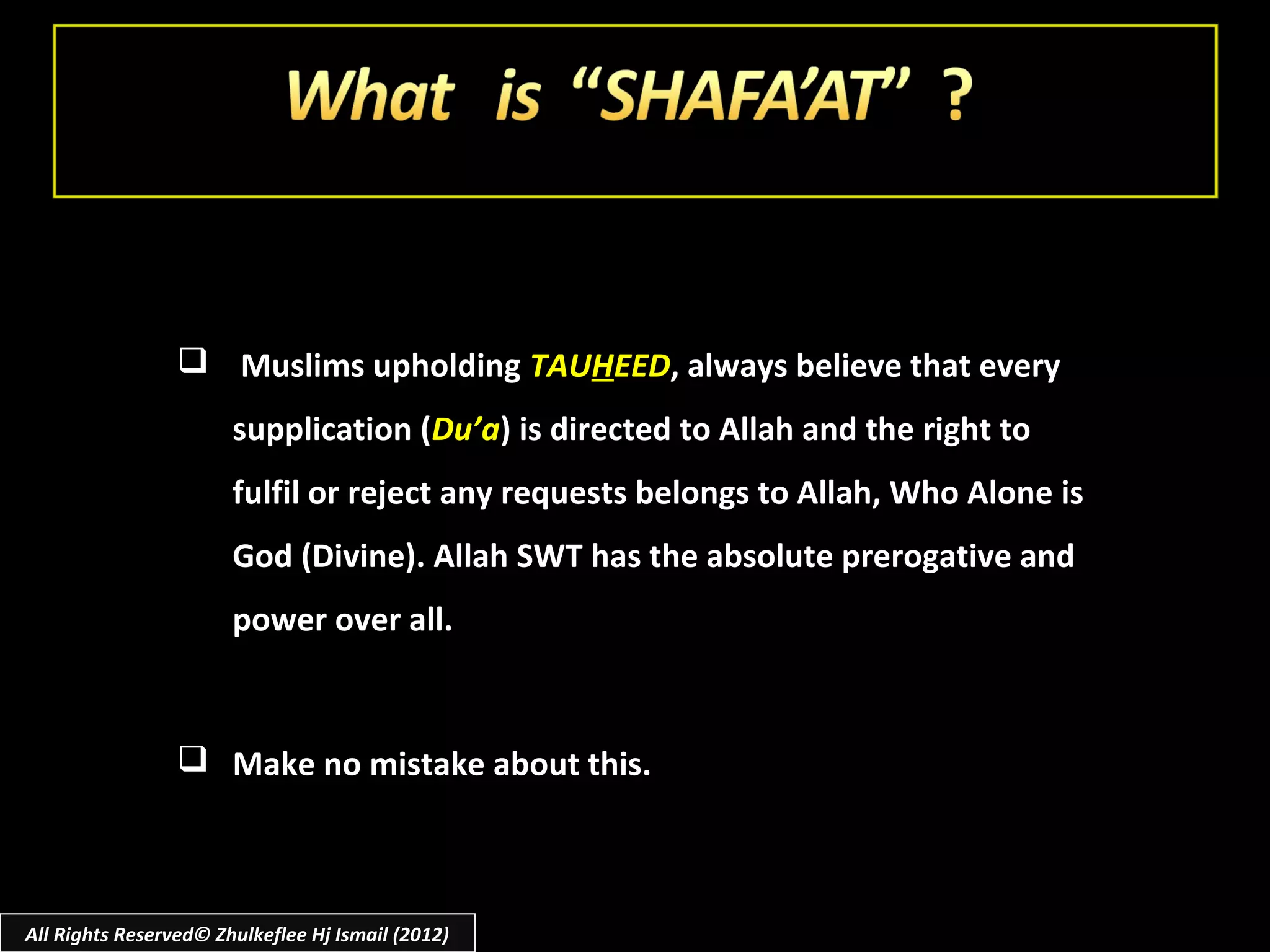 What is “SHAFA’AT” ?

❑ Muslims upholding TAUHEED, always believe that every supplication (Du’a) is directed to Allah and the right to fulfil or reject any requests belongs to Allah, Who Alone is God (Divine). Allah SWT has the absolute prerogative and power over all.

❑ Make no mistake about this.

All Rights Reserved© Zhulkeflee Hj Ismail (2012)